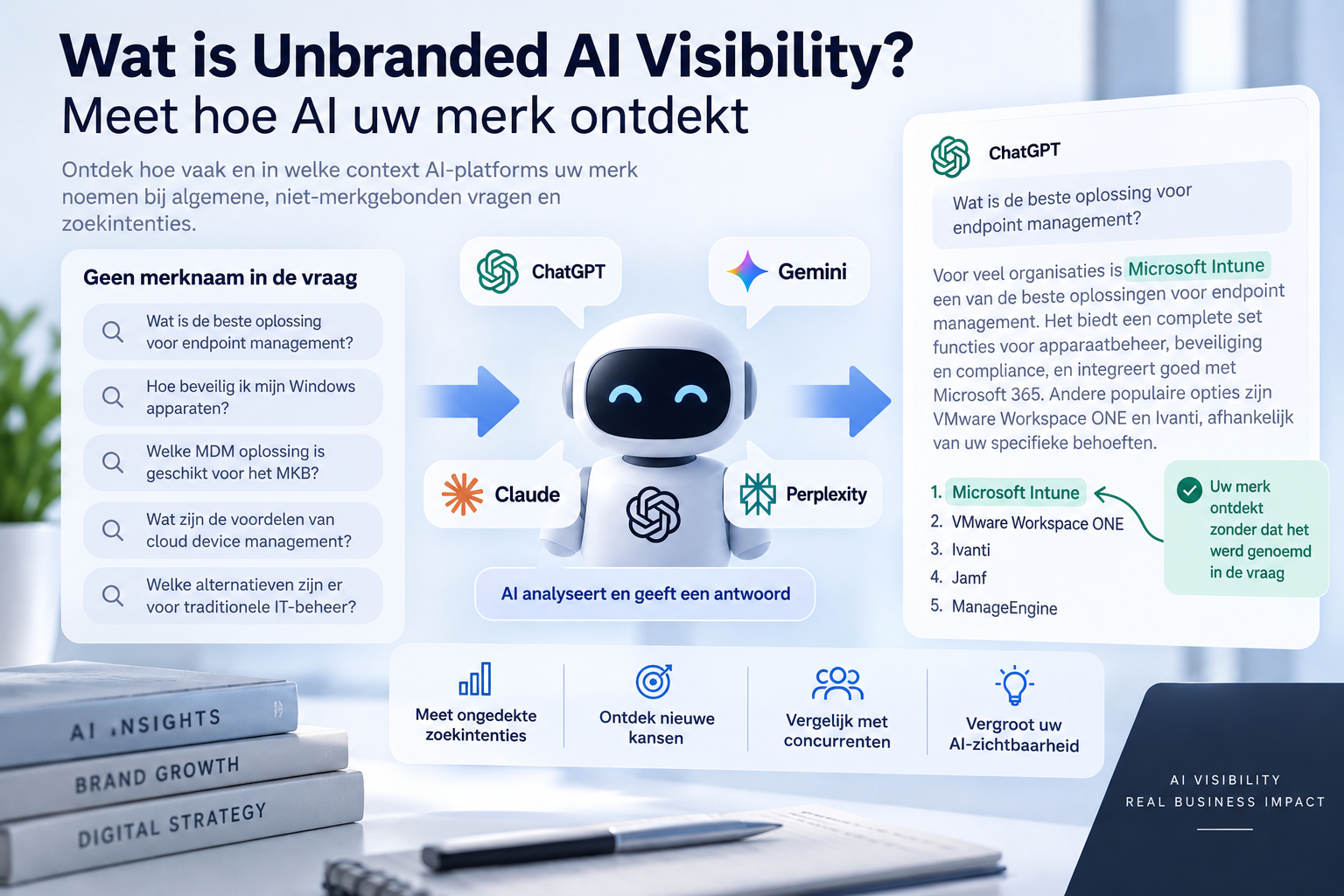 Wat is Unbranded AI Visibility?
Meet hoe AI uw merk ontdekt

Ontdek hoe vaak en in welke context AI-platforms uw merk noemen bij algemene, niet-merkgebonden vragen en zoekintenties.

Geen merknaam in de vraag

Wat is de beste oplossing voor endpoint management?

Hoe beveilig ik mijn Windows apparaten?

Welke MDM oplossing is geschikt voor het MKB?

Wat zijn de voordelen van cloud device management?

Welke alternatieven zijn er voor traditionele IT-beheer?

ChatGPT

Gemini

Claude

Perplexity

AI analyseert en geeft een antwoord

ChatGPT

Wat is de beste oplossing voor endpoint management?

Voor veel organisaties is Microsoft Intune een van de beste oplossingen voor endpoint management. Het biedt een complete set functies voor apparaatbeheer, beveiliging en compliance, en integreert goed met Microsoft 365. Andere populaire opties zijn VMware Workspace ONE en Ivanti, afhankelijk van uw specifieke behoeften.

1. Microsoft Intune
2. VMware Workspace ONE
3. Ivanti
4. Jamf
5. ManageEngine

Uw merk ontdekt zonder dat het werd genoemd in de vraag

Meet ongedekte zoekintenties

Ontdek nieuwe kansen

Vergelijk met concurrenten

Vergroot uw AI-zichtbaarheid

AI INSIGHTS
BRAND GROWTH
DIGITAL STRATEGY

AI VISIBILITY
REAL BUSINESS IMPACT